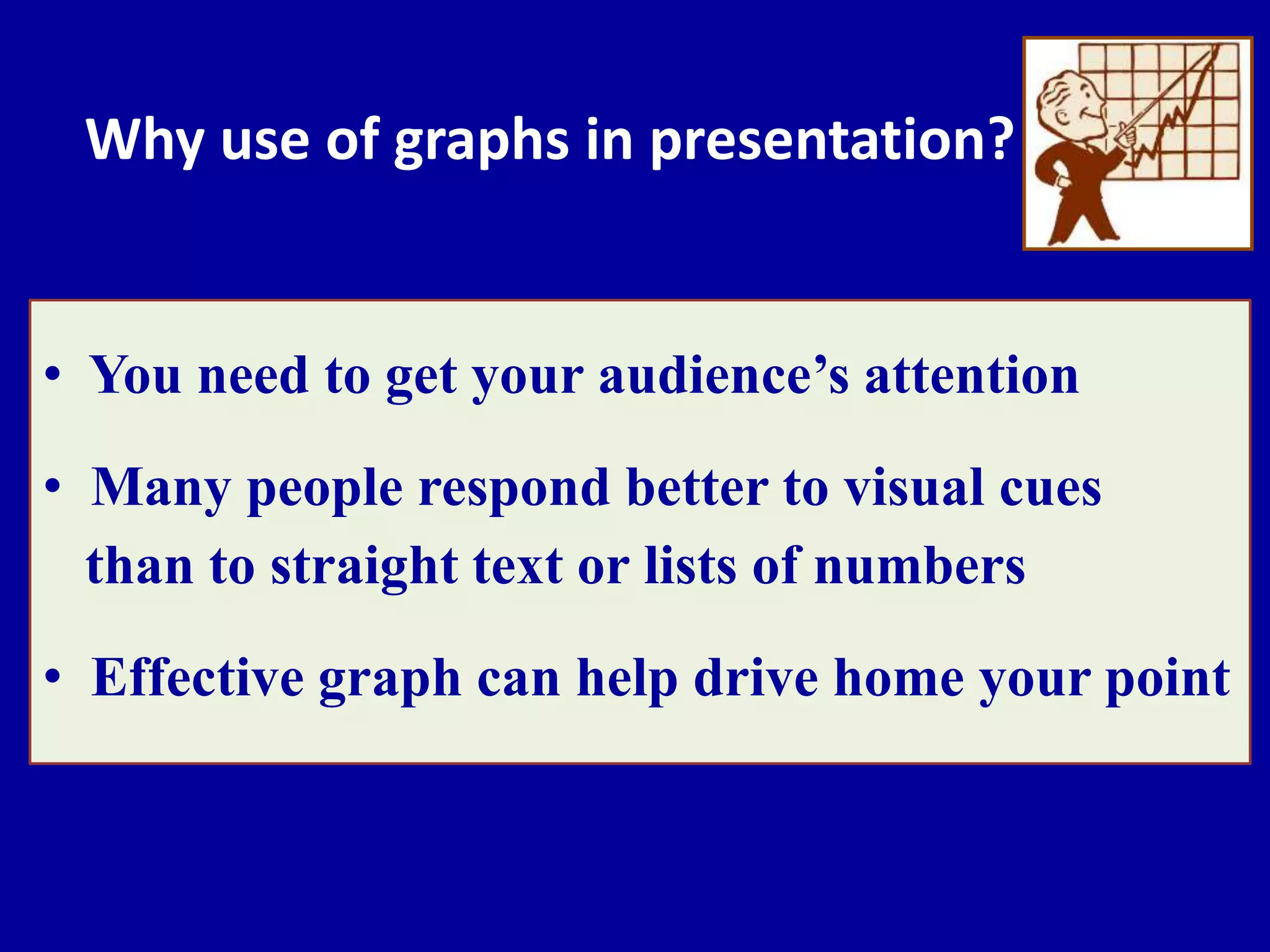 Why use of graphs in presentation?

• You need to get your audience’s attention

• Many people respond better to visual cues than to straight text or lists of numbers

• Effective graph can help drive home your point